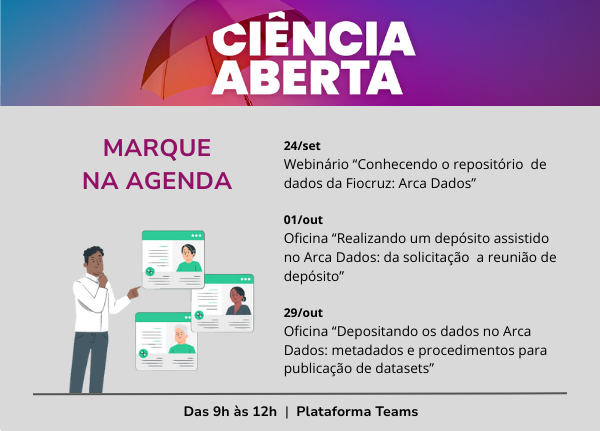 CIÊNCIA ABERTA

MARQUE NA AGENDA

24/set
Webinário “Conhecendo o repositório de dados da Fiocruz: Arca Dados”

01/out
Oficina “Realizando um depósito assistido no Arca Dados: da solicitação a reunião de depósito”

29/out
Oficina “Depositando os dados no Arca Dados: metadados e procedimentos para publicação de datasets”

Das 9h às 12h | Plataforma Teams